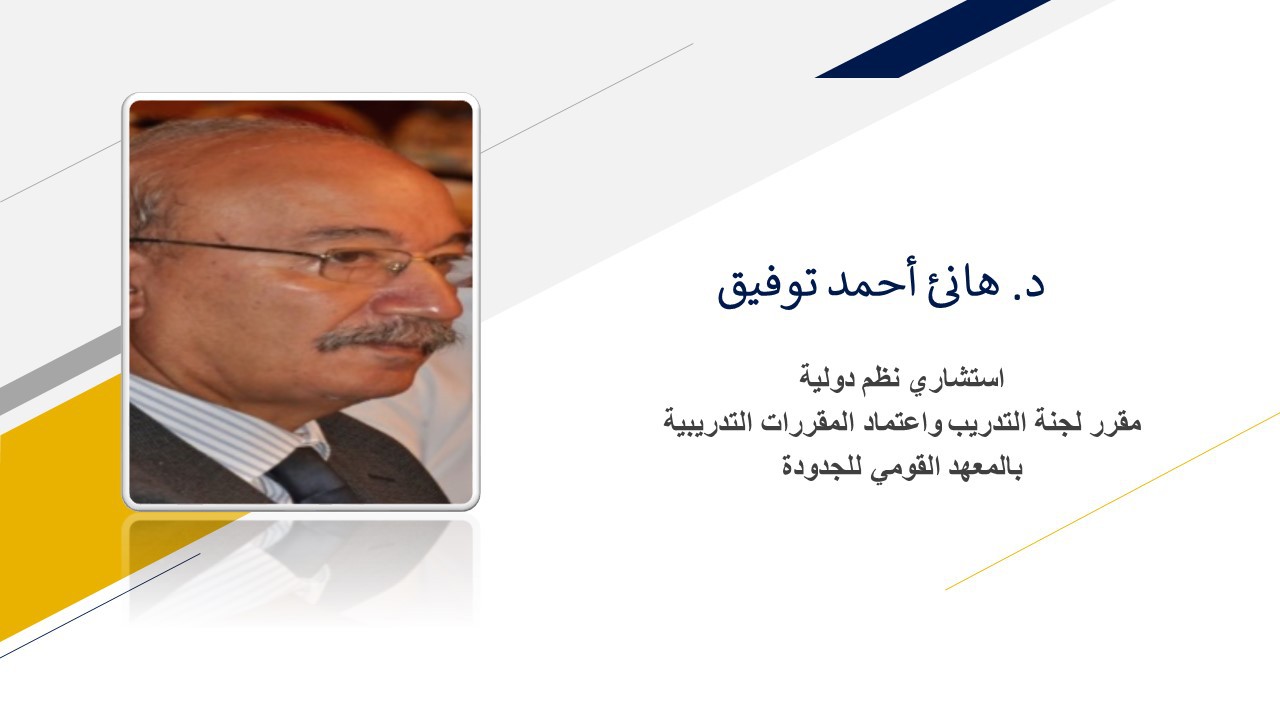 د. هانئ أحمد توفيق

استشاري نظم دولية
مقرر لجنة التدريب واعتماد المقررات التدريبية
بالمعهد القومي للجدودة